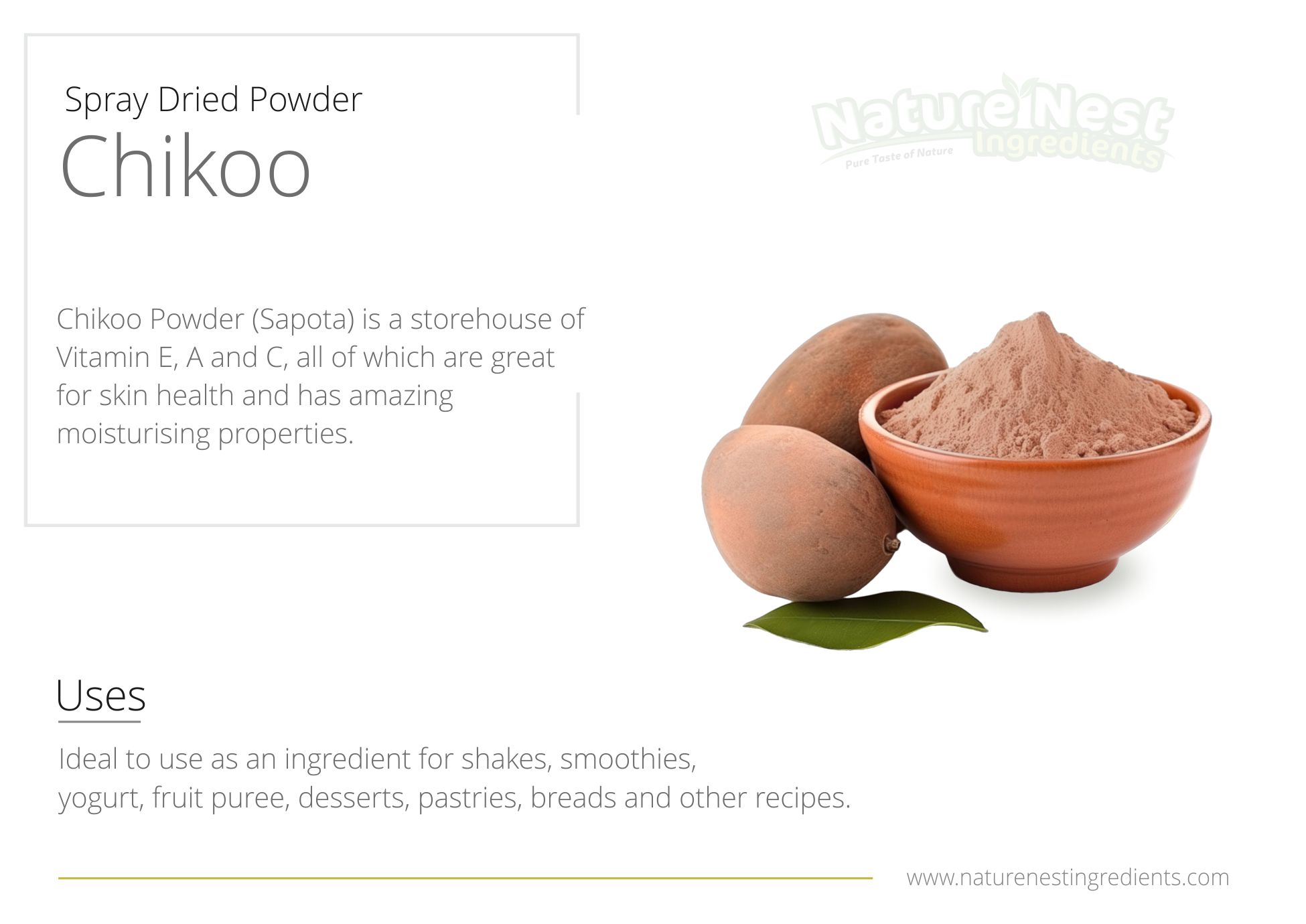 Spray Dried Powder
Chikoo

Nature Nest
Ingredients
Pure Taste of Nature

Chikoo Powder (Sapota) is a storehouse of Vitamin E, A and C, all of which are great for skin health and has amazing moisturising properties.

Uses

Ideal to use as an ingredient for shakes, smoothies, yogurt, fruit puree, desserts, pastries, breads and other recipes.

www.naturenestingredients.com